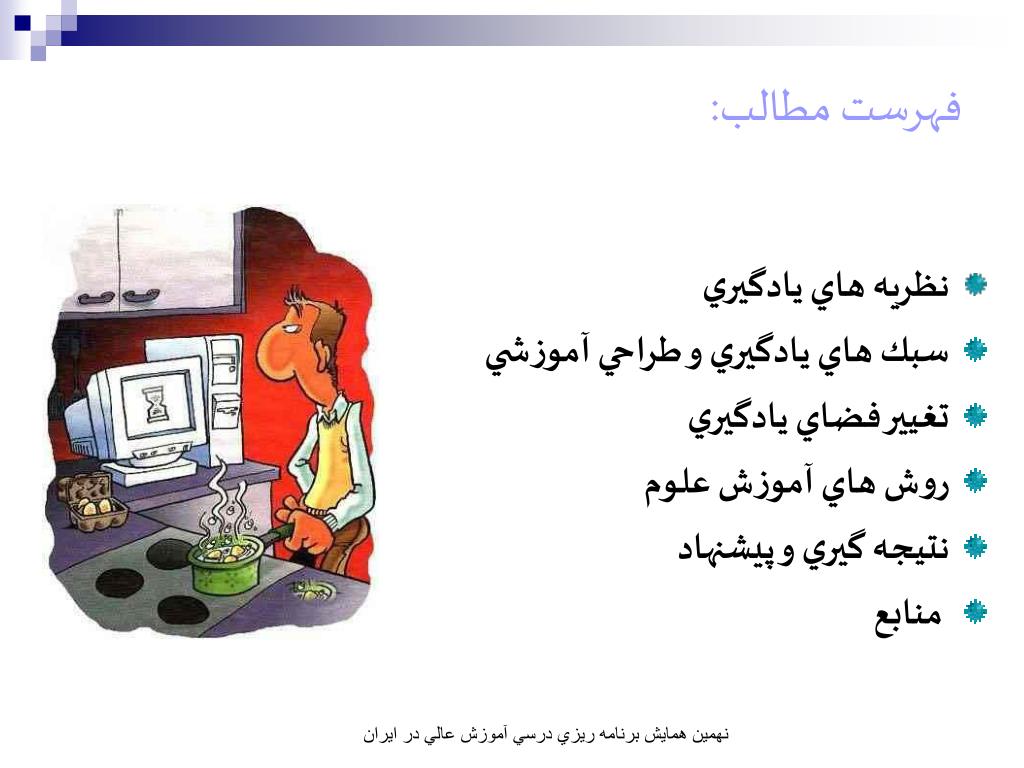 فهرست مطالب:

نظريه هاي يادگيري
سبك هاي يادگيري و طراحي آموزشي
تغيير فضاي يادگيري
روش هاي آموزش علوم
نتيجه گيري و پيشنهاد
منابع

نهمين همايش برنامه ريزي درسي آموزش عالي در ايران